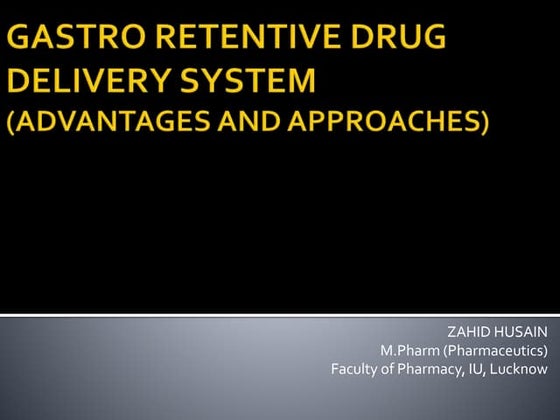 GASTRO RETENTIVE DRUG DELIVERY SYSTEM
(ADVANTAGES AND APPROACHES)

ZAHID HUSAIN
M.Pharm (Pharmaceutics)
Faculty of Pharmacy, IU, Lucknow